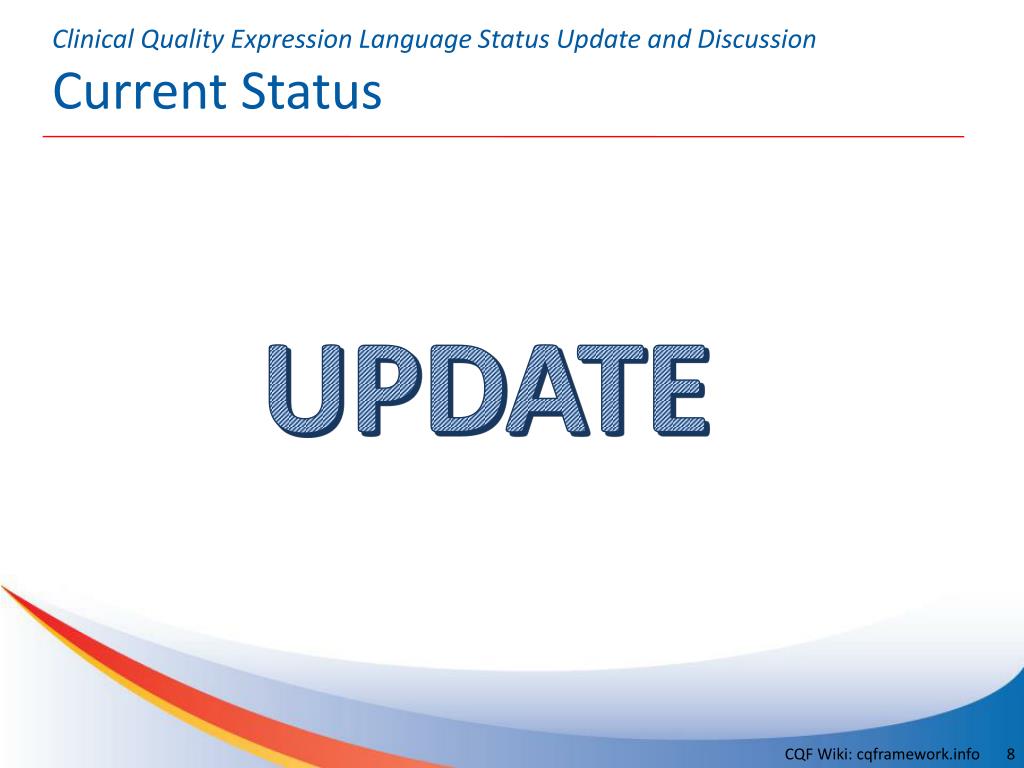 Clinical Quality Expression Language Status Update and Discussion

Current Status

UPDATE

CQF Wiki: cqframework.info 8